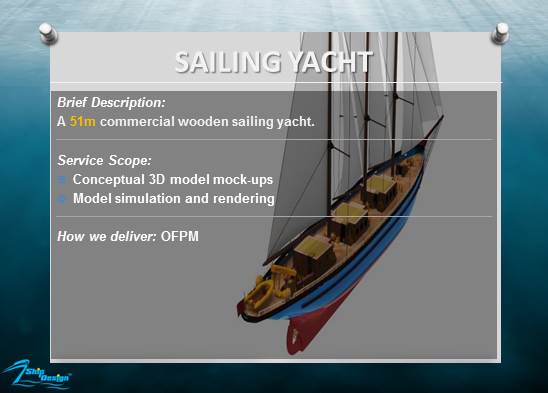 SAILING YACHT

Brief Description:
A 51m commercial wooden sailing yacht.

Service Scope:
Conceptual 3D model mock-ups
Model simulation and rendering

How we deliver: OFPM

Ship Design